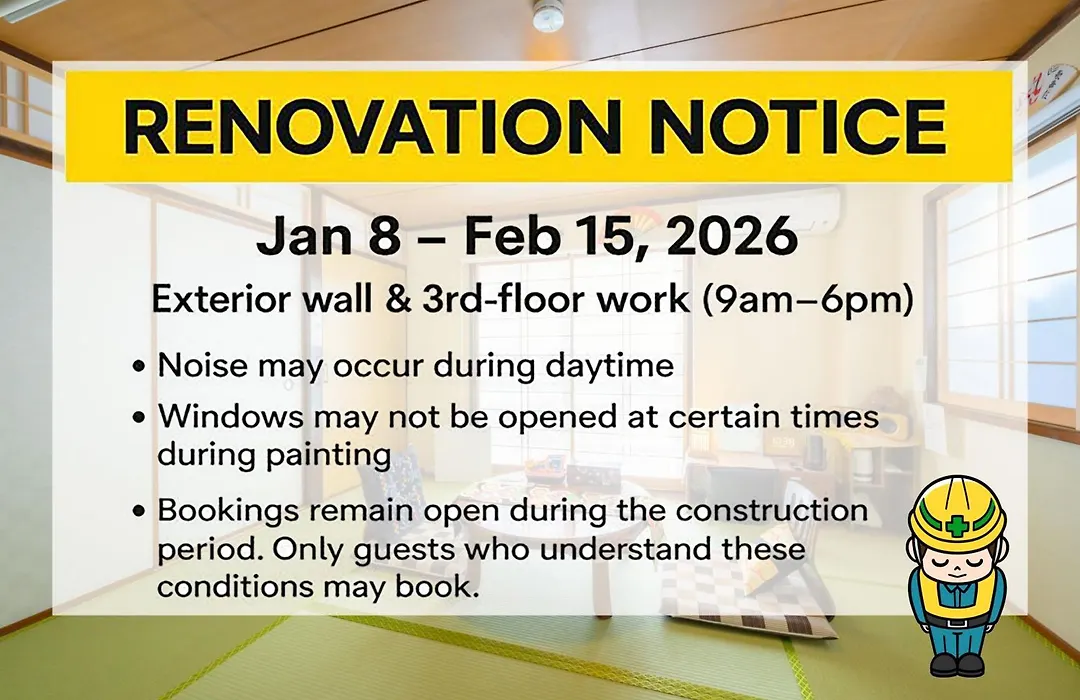 RENOVATION NOTICE

Jan 8 – Feb 15, 2026

Exterior wall & 3rd-floor work (9am–6pm)

• Noise may occur during daytime
• Windows may not be opened at certain times during painting
• Bookings remain open during the construction period. Only guests who understand these conditions may book.